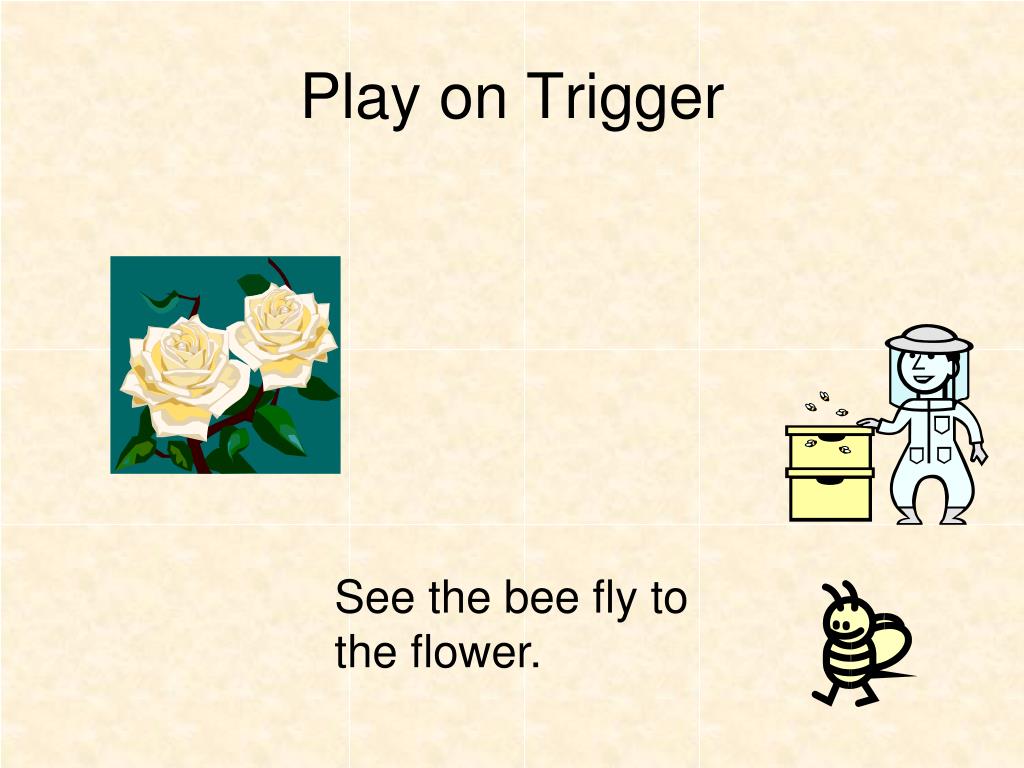 Play on Trigger

See the bee fly to the flower.